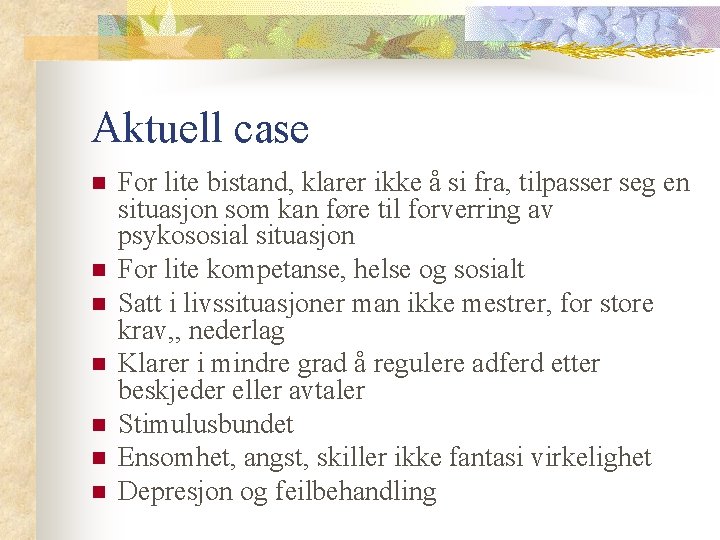 Aktuell case

- For lite bistand, klarer ikke å si fra, tilpasser seg en situasjon som kan føre til forverring av psykososial situasjon
- For lite kompetanse, helse og sosialt
- Satt i livssituasjoner man ikke mestrer, for store krav,, nederlag
- Klarer i mindre grad å regulere adferd etter beskjeder eller avtaler
- Stimulusbundet
- Ensomhet, angst, skiller ikke fantasi virkelighet
- Depresjon og feilbehandling